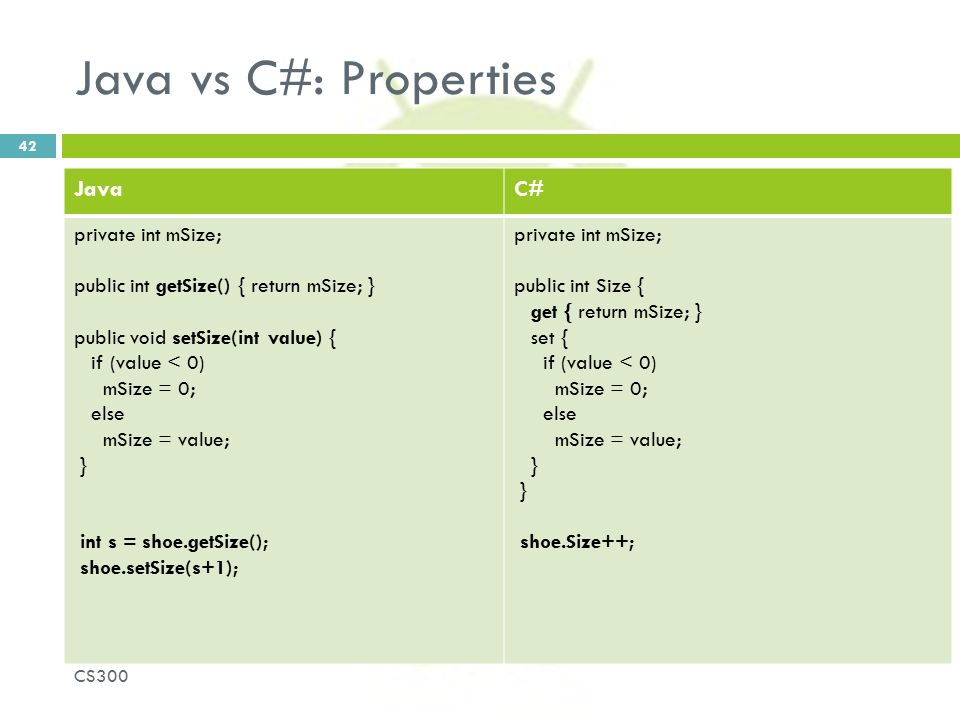 Java vs C#: Properties

42

| Java | C# |
|---|---|
| private int mSize;<br><br>public int getSize() { return mSize; }<br><br>public void setSize(int value) {<br>if (value < 0)<br>mSize = 0;<br>else<br>mSize = value;<br>}<br><br>int s = shoe.getSize();<br>shoe.setSize(s+1); | private int mSize;<br><br>public int Size {<br>get { return mSize; }<br>set {<br>if (value < 0)<br>mSize = 0;<br>else<br>mSize = value;<br>}<br>}<br><br>shoe.Size++; |

CS300